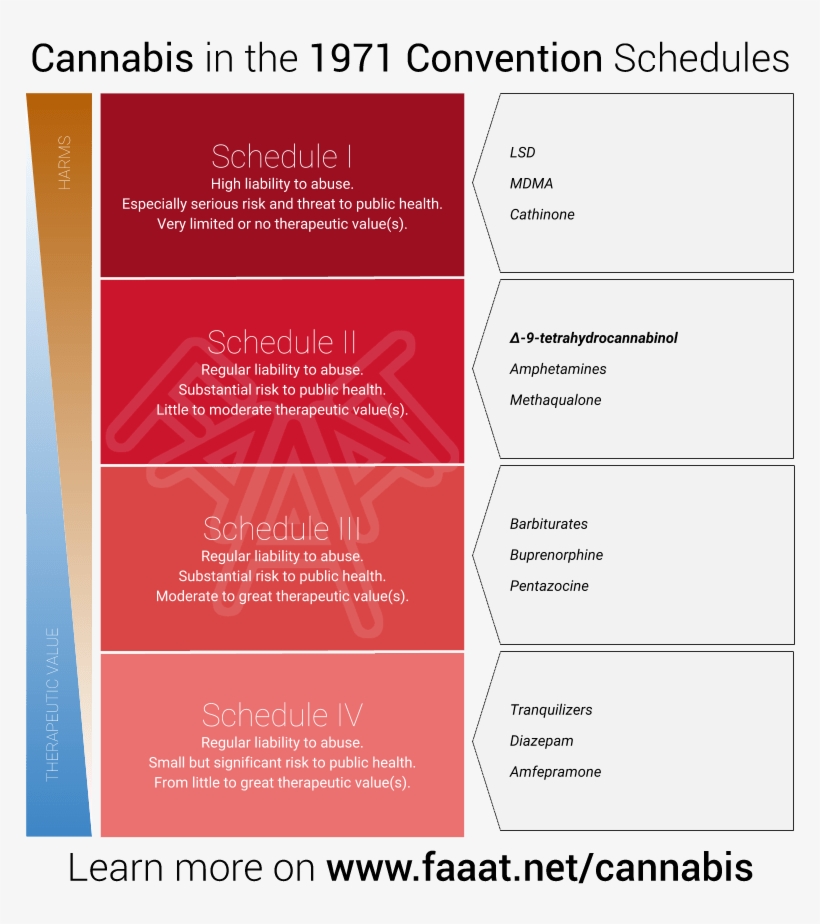 Cannabis in the 1971 Convention Schedules

HARMS

THERAPEUTIC VALUE

Schedule I
High liability to abuse.
Especially serious risk and threat to public health.
Very limited or no therapeutic value(s).

LSD
MDMA
Cathinone

Schedule II
Regular liability to abuse.
Substantial risk to public health.
Little to moderate therapeutic value(s).

Δ-9-tetrahydrocannabinol
Amphetamines
Methaqualone

Schedule III
Regular liability to abuse.
Substantial risk to public health.
Moderate to great therapeutic value(s).

Barbiturates
Buprenorphine
Pentazocine

Schedule IV
Regular liability to abuse.
Small but significant risk to public health.
From little to great therapeutic value(s).

Tranquilizers
Diazepam
Amfepramone

Learn more on www.faaat.net/cannabis